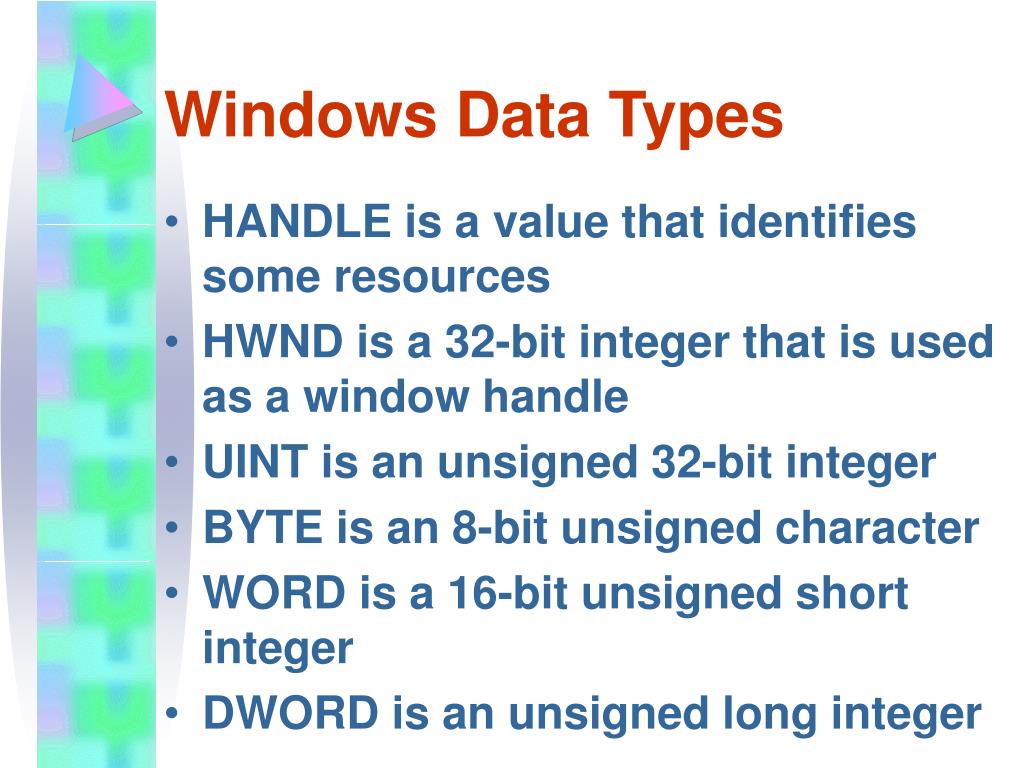 Windows Data Types

• HANDLE is a value that identifies some resources
• HWND is a 32-bit integer that is used as a window handle
• UINT is an unsigned 32-bit integer
• BYTE is an 8-bit unsigned character
• WORD is a 16-bit unsigned short integer
• DWORD is an unsigned long integer